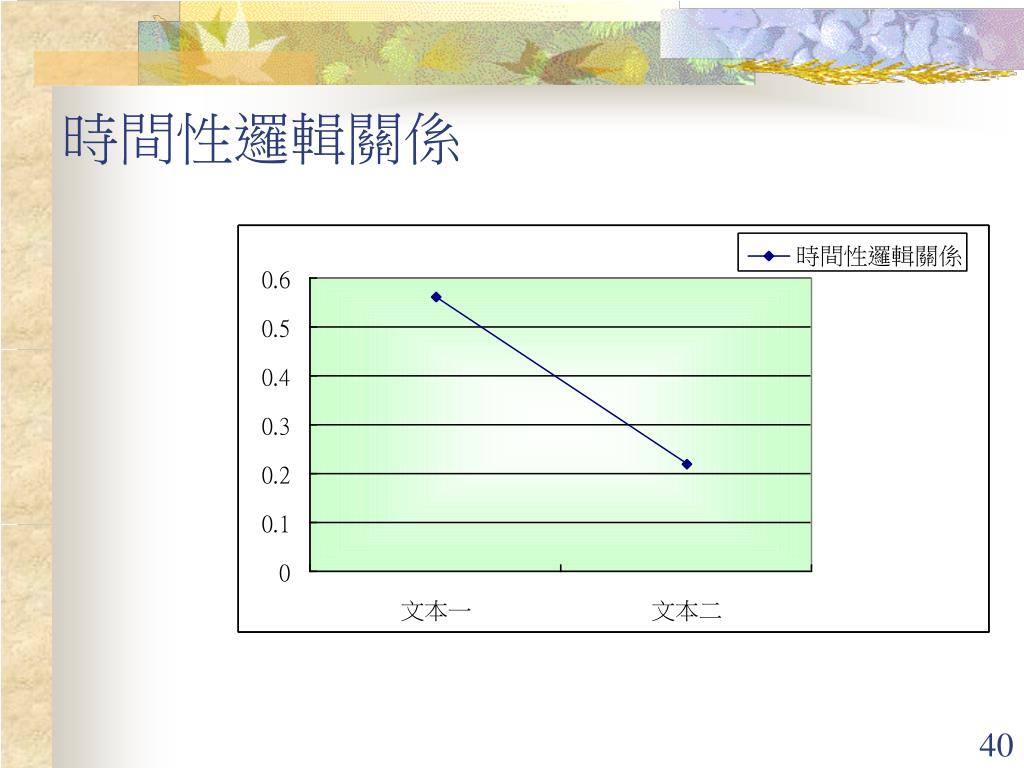 時間性邏輯關係

時間性邏輯關係

0.6
0.5
0.4
0.3
0.2
0.1
0

文本一
文本二

40